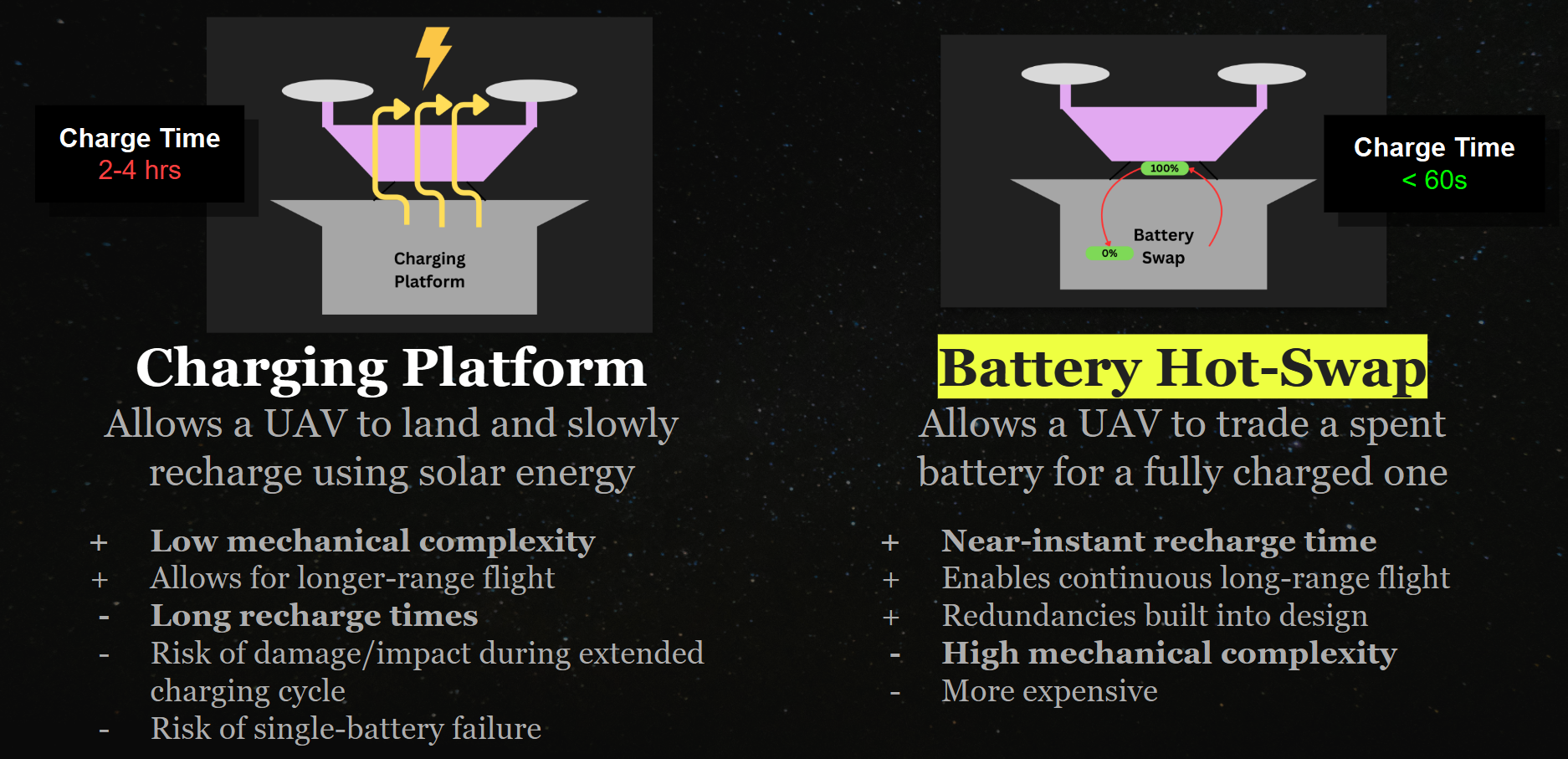 Charge Time
2-4 hrs

Charging Platform

Charging Platform
Allows a UAV to land and slowly recharge using solar energy

+ Low mechanical complexity
+ Allows for longer-range flight
- Long recharge times
- Risk of damage/impact during extended charging cycle
- Risk of single-battery failure

100%
0%
Battery Swap

Charge Time
< 60s

Battery Hot-Swap
Allows a UAV to trade a spent battery for a fully charged one

+ Near-instant recharge time
+ Enables continuous long-range flight
+ Redundancies built into design
- High mechanical complexity
- More expensive